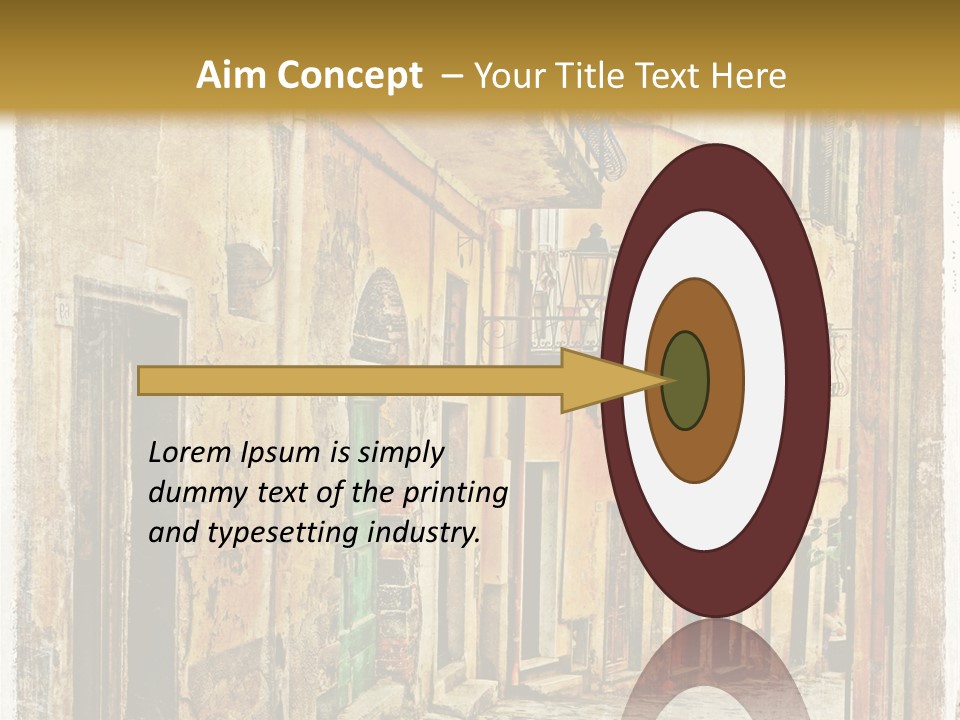 Aim Concept – Your Title Text Here

Lorem Ipsum is simply dummy text of the printing and typesetting industry.